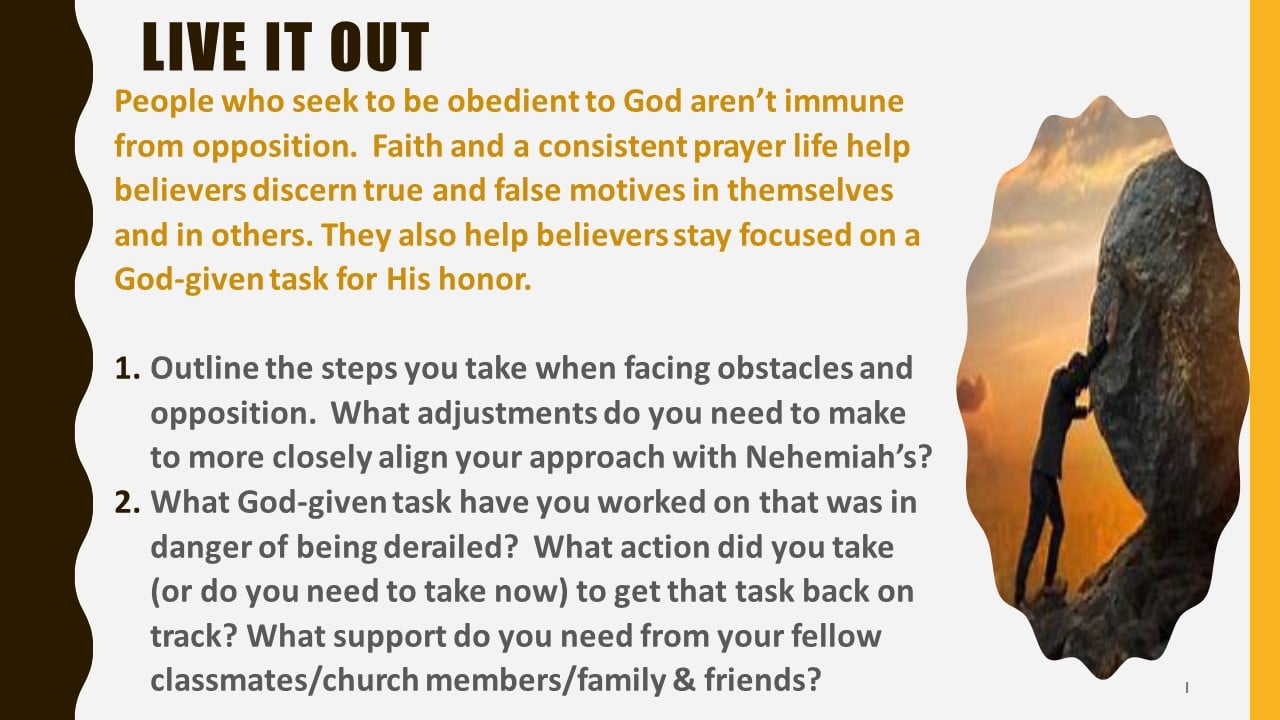 LIVE IT OUT

People who seek to be obedient to God aren't immune from opposition. Faith and a consistent prayer life help believers discern true and false motives in themselves and in others. They also help believers stay focused on a God-given task for His honor.

1. Outline the steps you take when facing obstacles and opposition. What adjustments do you need to make to more closely align your approach with Nehemiah's?
2. What God-given task have you worked on that was in danger of being derailed? What action did you take (or do you need to take now) to get that task back on track? What support do you need from your fellow classmates/church members/family & friends?

1